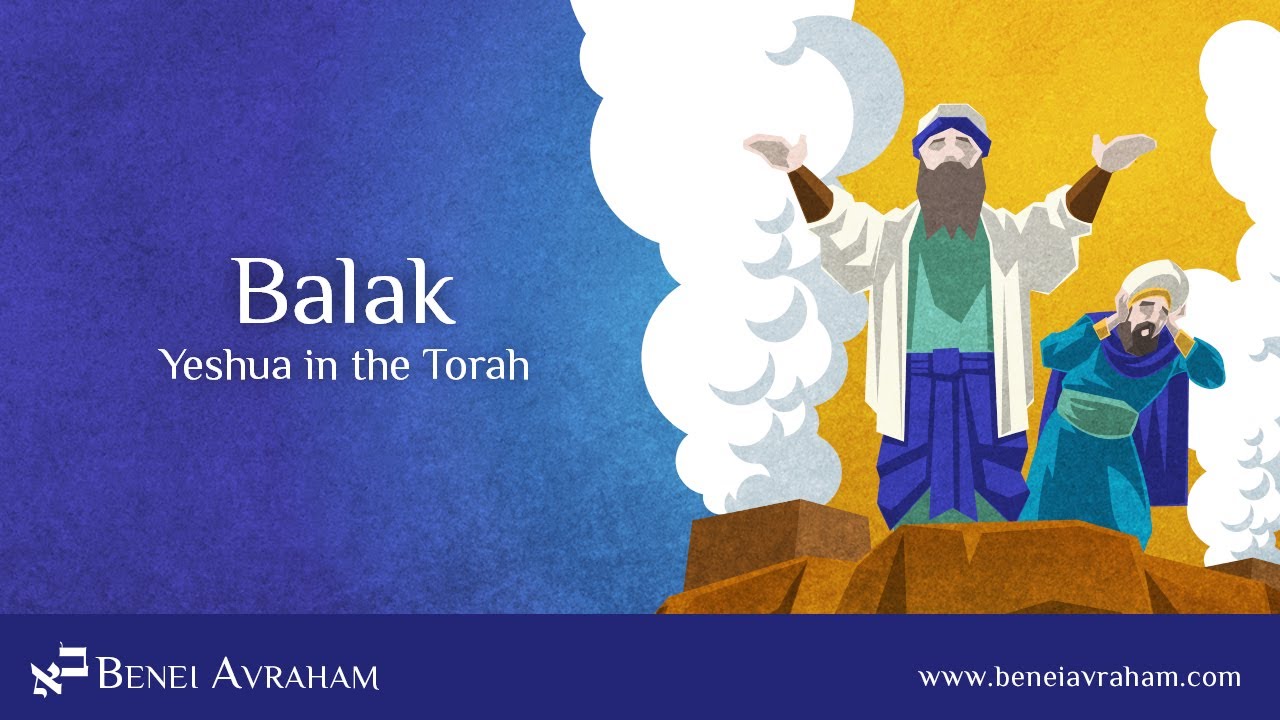 Balak
Yeshua in the Torah

בא BENEI AVRAHAM

www.beneiavraham.com